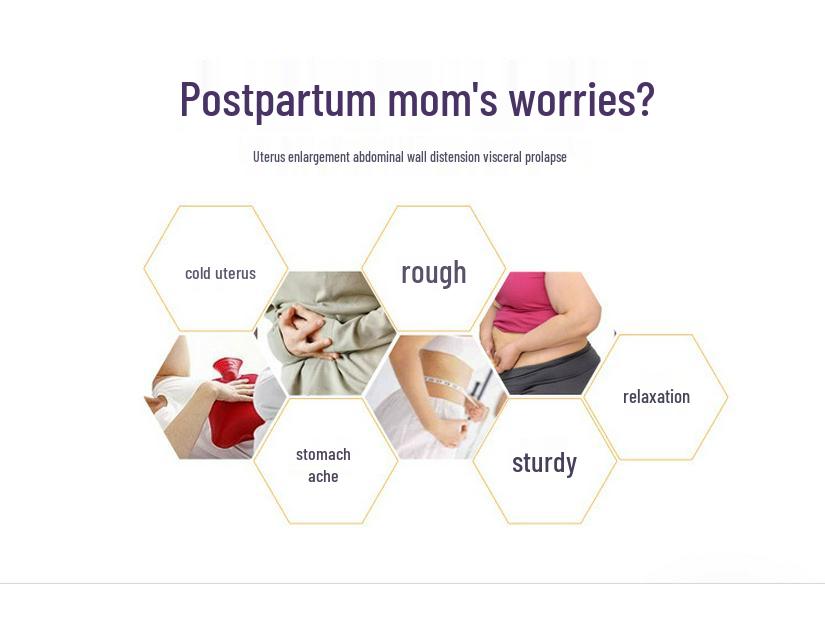 Postpartum mom's worries?

Uterus enlargement abdominal wall distension visceral prolapse

cold uterus

rough

relaxation

stomach ache

sturdy